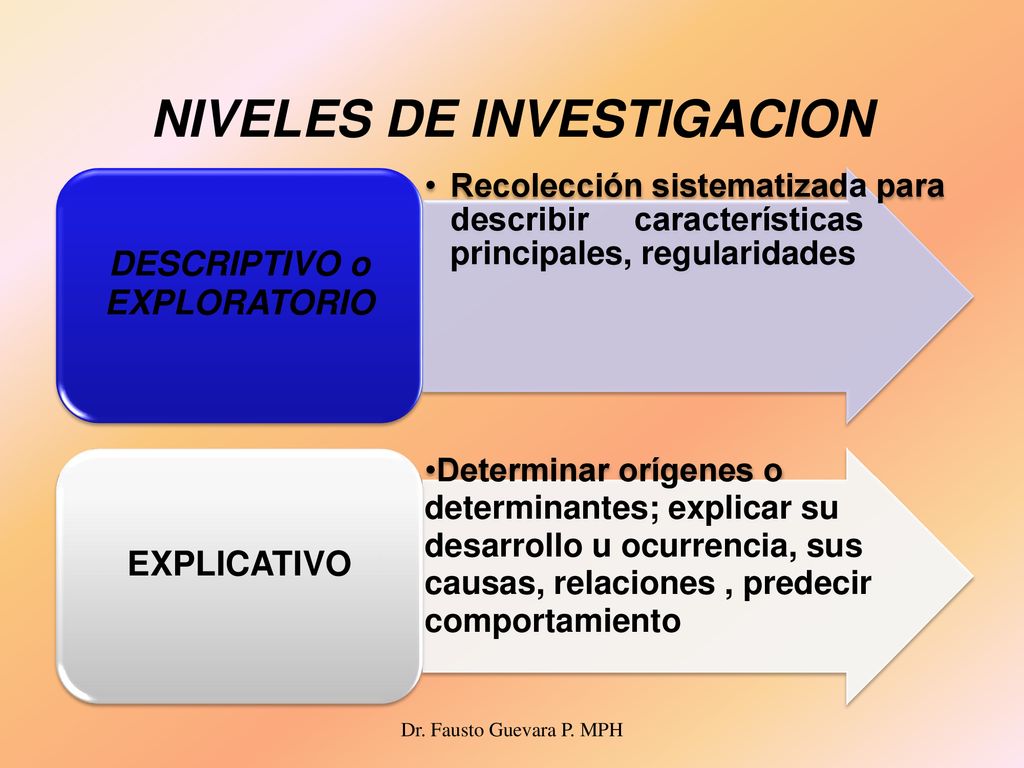 NIVELES DE INVESTIGACION

DESCRIPTIVO o EXPLORATORIO

• Recolección sistematizada para describir características principales, regularidades

EXPLICATIVO

•Determinar orígenes o determinantes; explicar su desarrollo u ocurrencia, sus causas, relaciones , predecir comportamiento

Dr. Fausto Guevara P. MPH